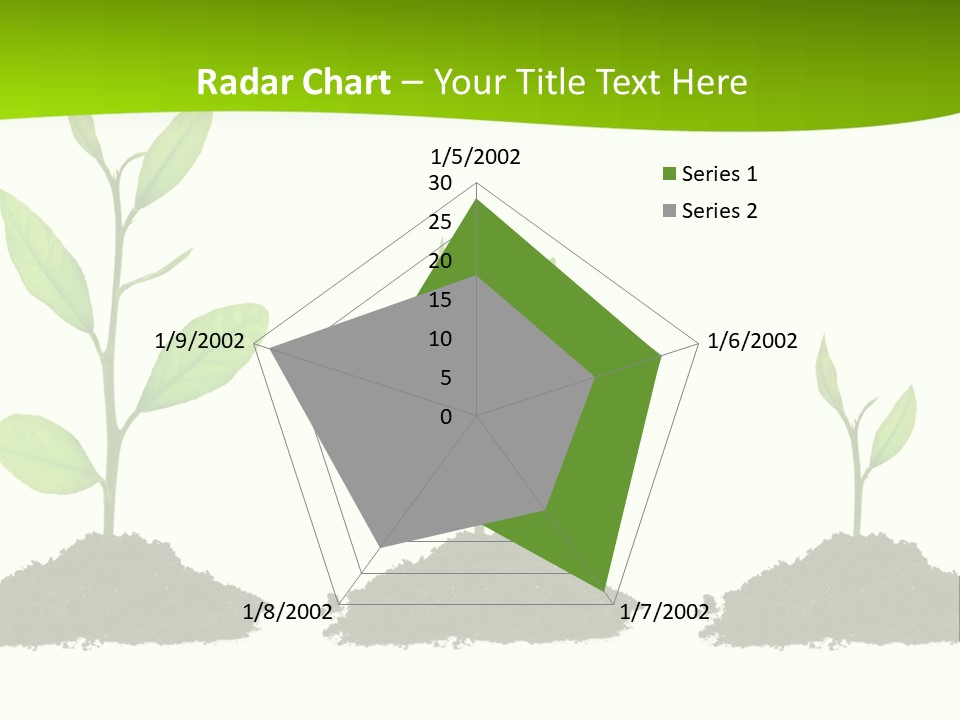 Radar Chart – Your Title Text Here

1/5/2002
30
25
20
15
10
5
0
1/6/2002
1/7/2002
1/8/2002
1/9/2002

Series 1
Series 2